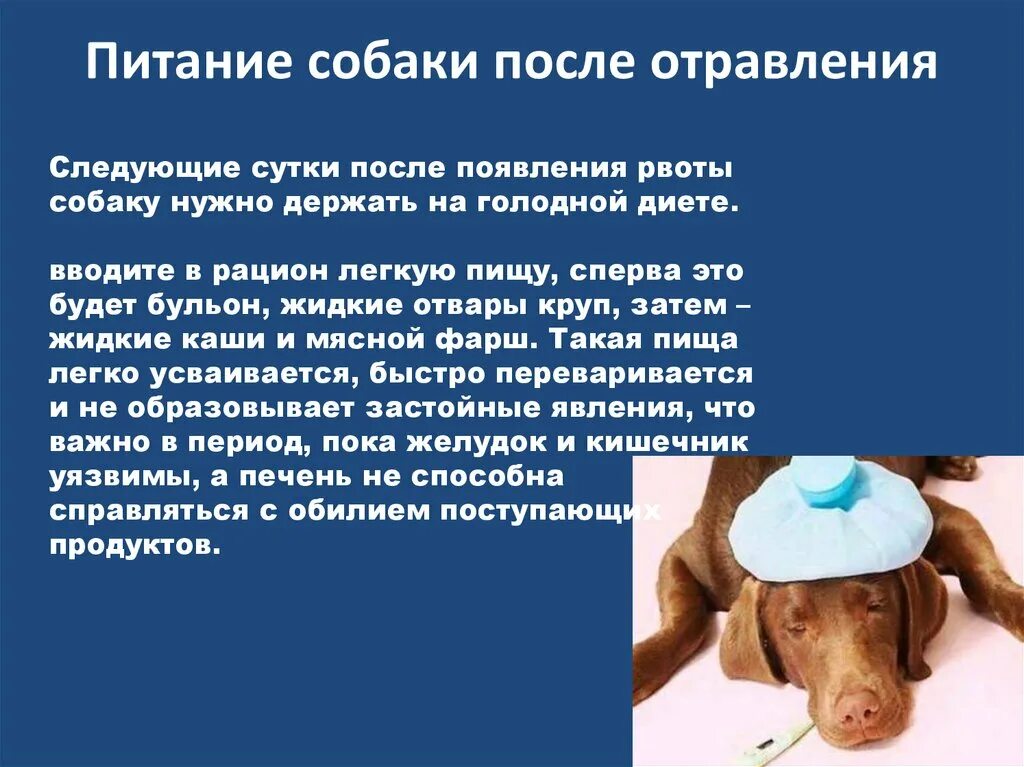 Питание собаки после отравления

Следующие сутки после появления рвоты собаку нужно держать на голодной диете.

вводите в рацион легкую пищу, сперва это будет бульон, жидкие отвары круп, затем – жидкие каши и мясной фарш. Такая пища легко усваивается, быстро переваривается и не образовывает застойные явления, что важно в период, пока желудок и кишечник уязвимы, а печень не способна справляться с обилием поступающих продуктов.